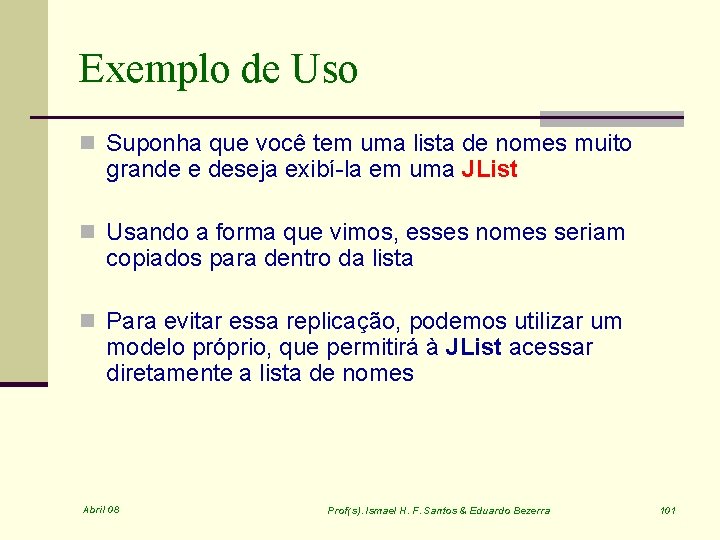 Exemplo de Uso

Suponha que você tem uma lista de nomes muito grande e deseja exibí-la em uma JList

Usando a forma que vimos, esses nomes seriam copiados para dentro da lista

Para evitar essa replicação, podemos utilizar um modelo próprio, que permitirá à JList acessar diretamente a lista de nomes

Abril 08 Prof(s). Ismael H. F. Santos & Eduardo Bezerra 101